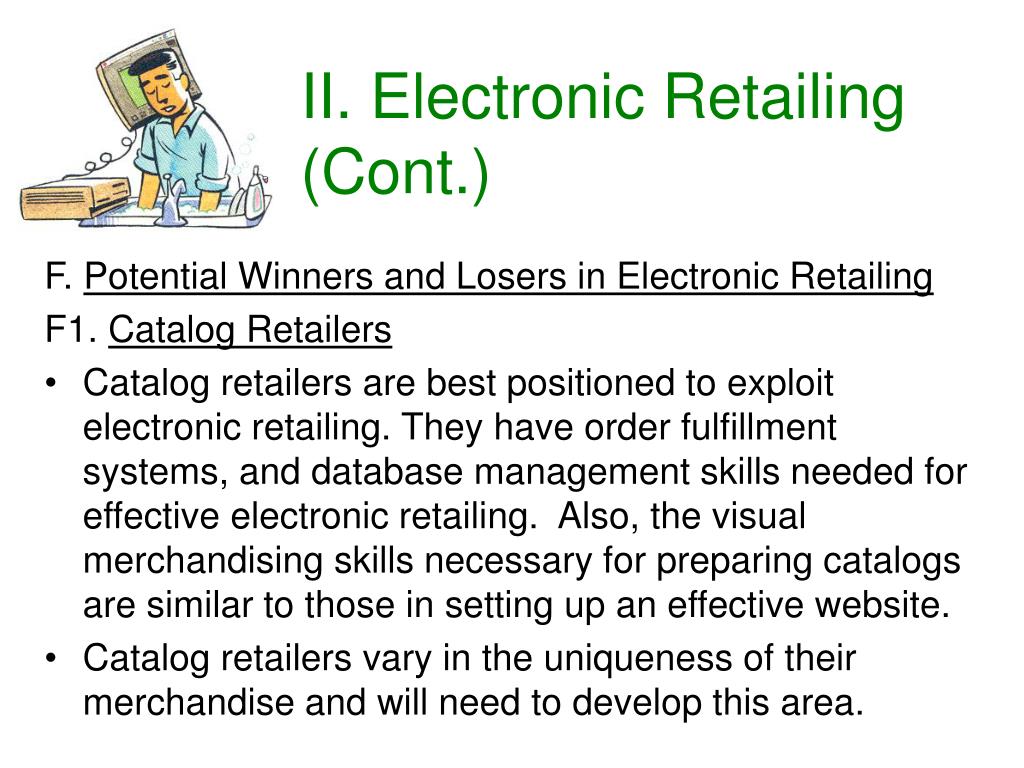 II. Electronic Retailing (Cont.)

F. Potential Winners and Losers in Electronic Retailing

F1. Catalog Retailers

• Catalog retailers are best positioned to exploit electronic retailing. They have order fulfillment systems, and database management skills needed for effective electronic retailing. Also, the visual merchandising skills necessary for preparing catalogs are similar to those in setting up an effective website.

• Catalog retailers vary in the uniqueness of their merchandise and will need to develop this area.